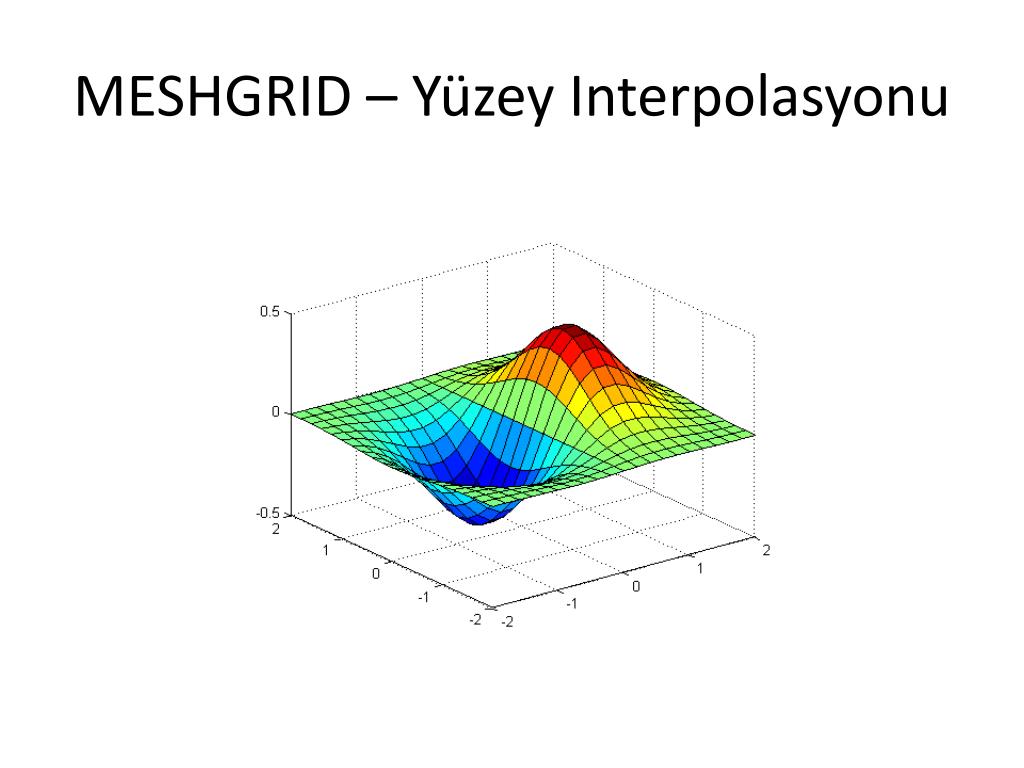 MESHGRID – Yüzey Interpolasyonu

0.5
0
-0.5
2
1
0
-1
-2
-2
-1
0
1
2